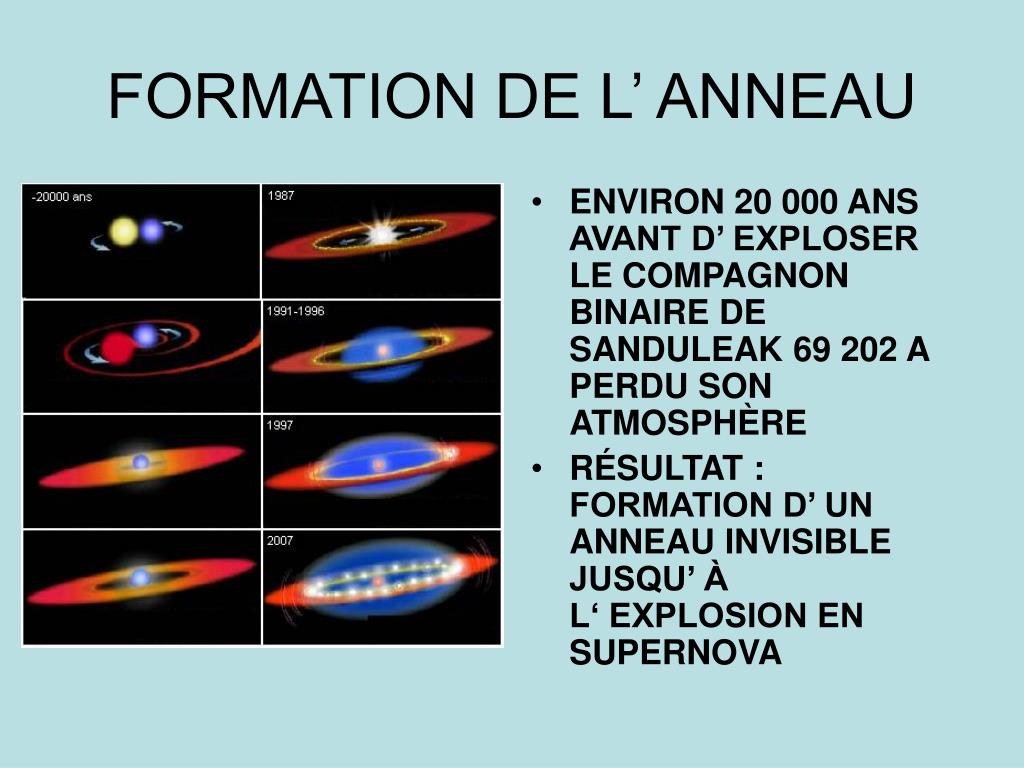 FORMATION DE L’ ANNEAU

-20000 ans

1987

1991-1996

1997

2007

• ENVIRON 20 000 ANS AVANT D’ EXPLOSER LE COMPAGNON BINAIRE DE SANDULEAK 69 202 A PERDU SON ATMOSPHÈRE

• RÉSULTAT : FORMATION D’ UN ANNEAU INVISIBLE JUSQU’ À L‘ EXPLOSION EN SUPERNOVA